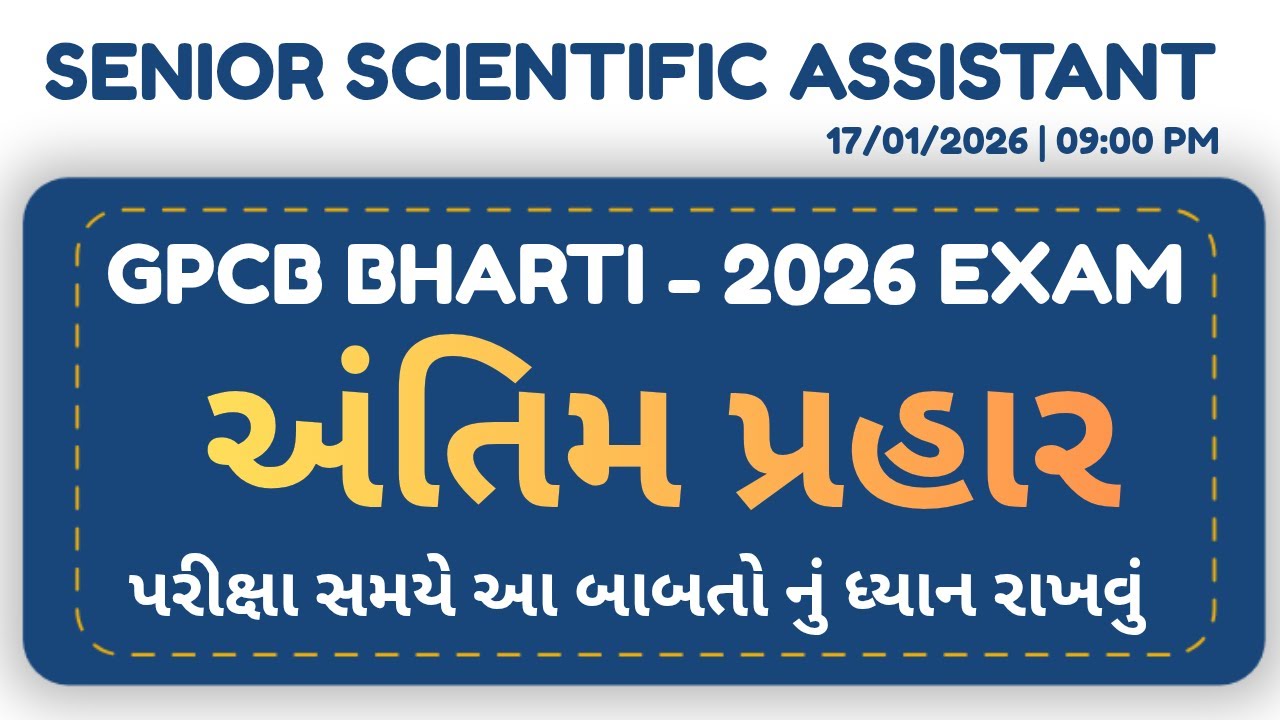 SENIOR SCIENTIFIC ASSISTANT

17/01/2026 | 09:00 PM

GPCB BHARTI - 2026 EXAM

અંતિમ પ્રહાર

પરીક્ષા સમયે આ બાબતો નું ધ્યાન રાખવું